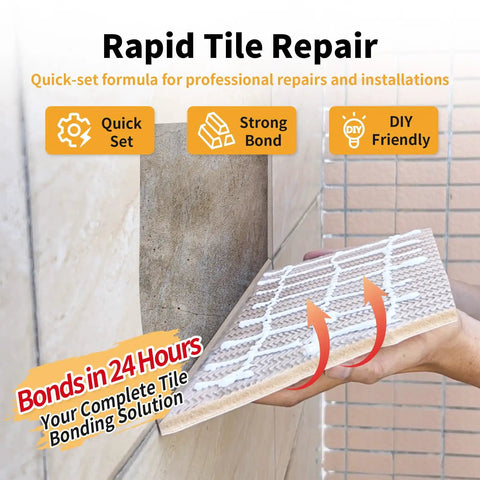 Rapid Tile Repair

Quick-set formula for professional repairs and installations

Quick Set

Strong Bond

DIY

DIY Friendly

Bonds in 24 Hours

Your Complete Tile Bonding Solution